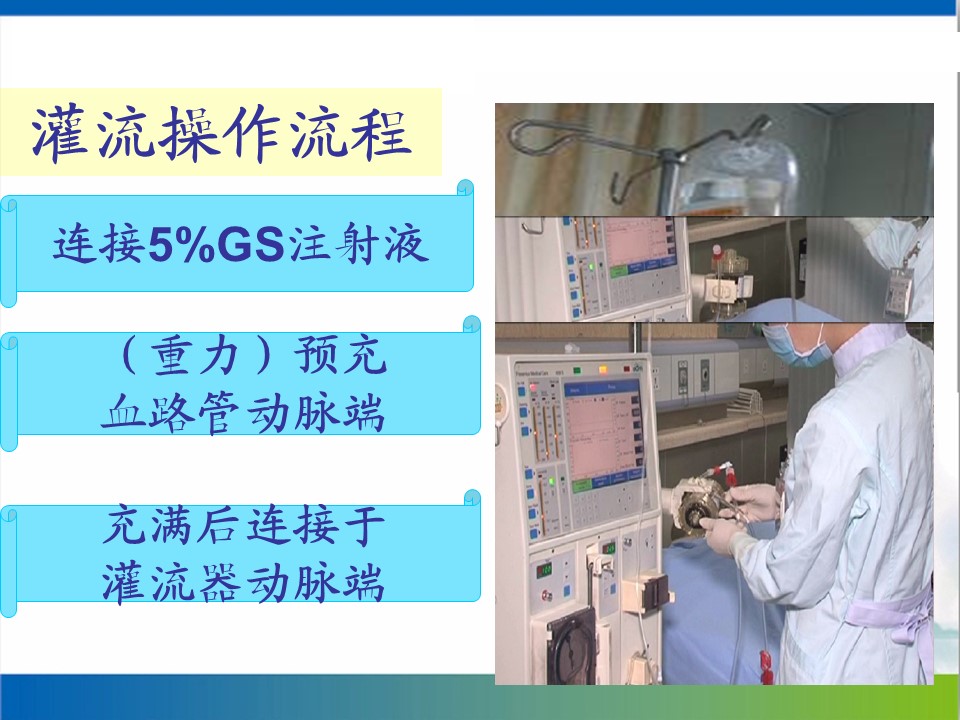 灌流操作流程

连接5%GS注射液

（重力）预充
血路管动脉端

充满后连接于
灌流器动脉端